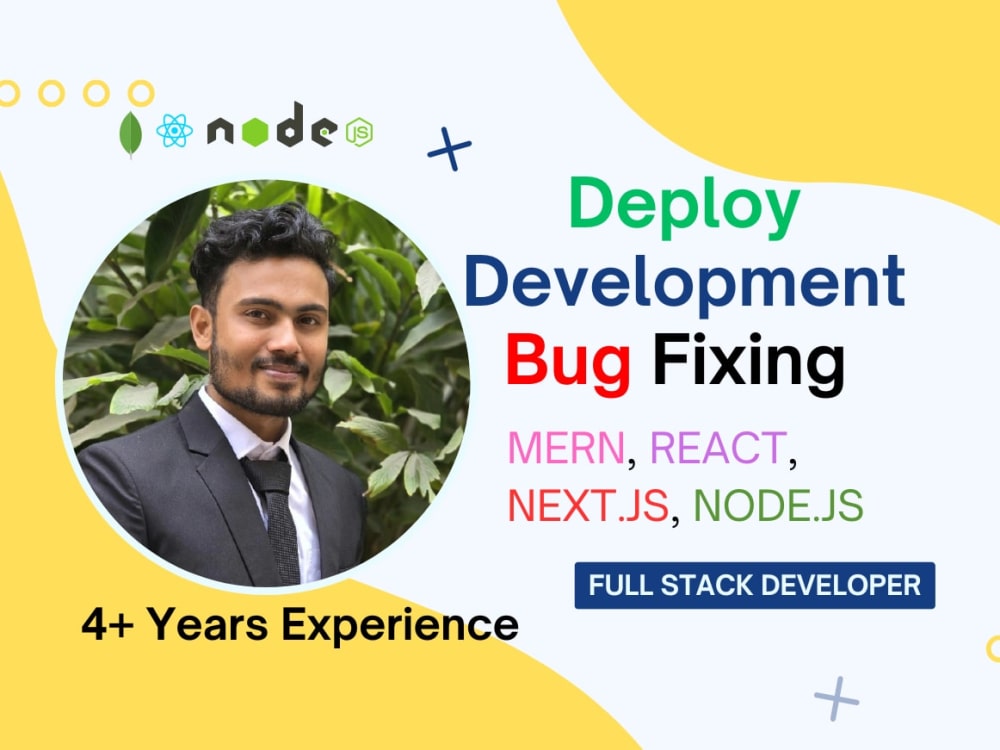 node JS

Deploy
Development
Bug Fixing

MERN, REACT,
NEXT.JS, NODE.JS

FULL STACK DEVELOPER

4+ Years Experience